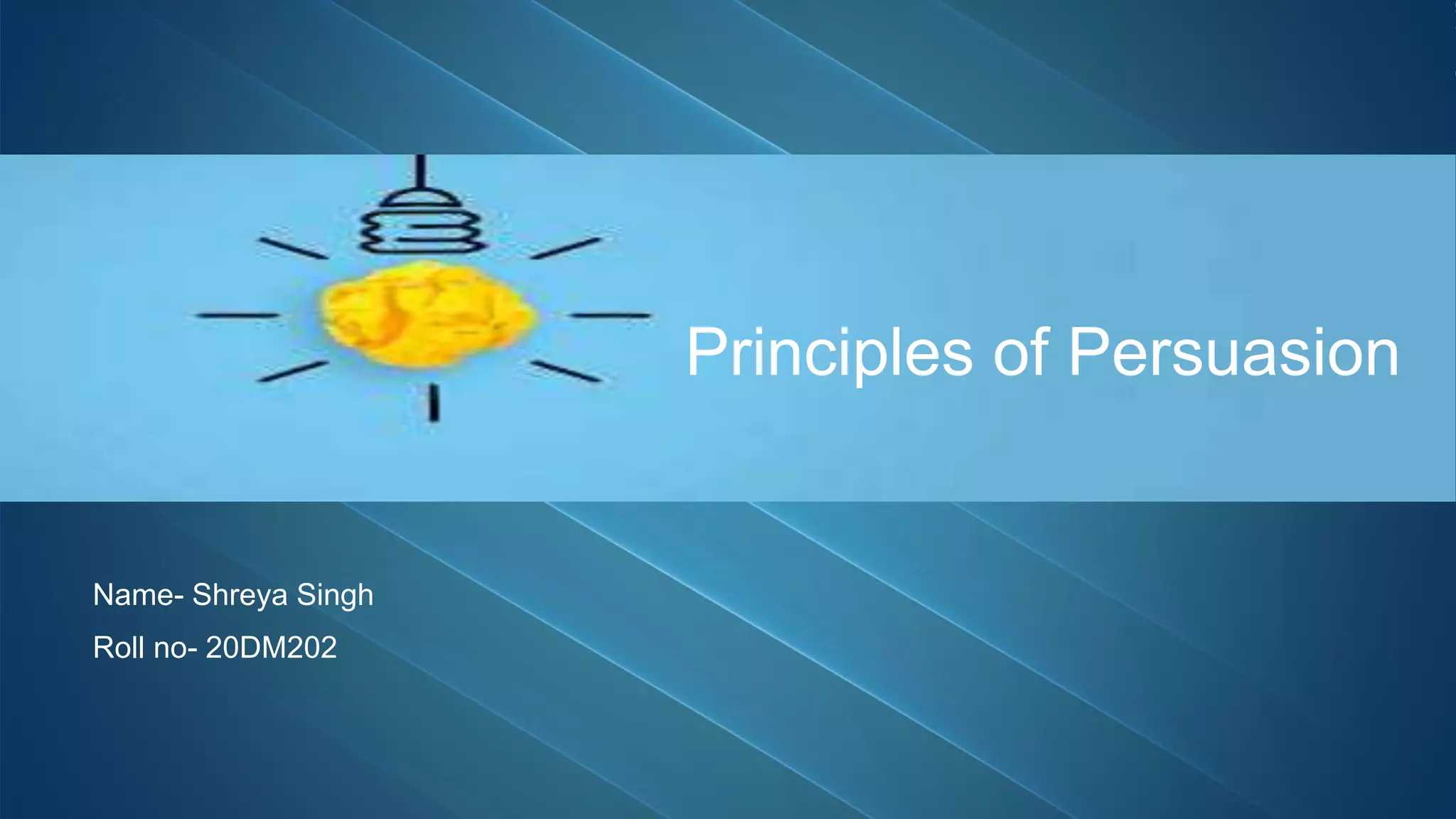 Principles of Persuasion

Name- Shreya Singh

Roll no- 20DM202